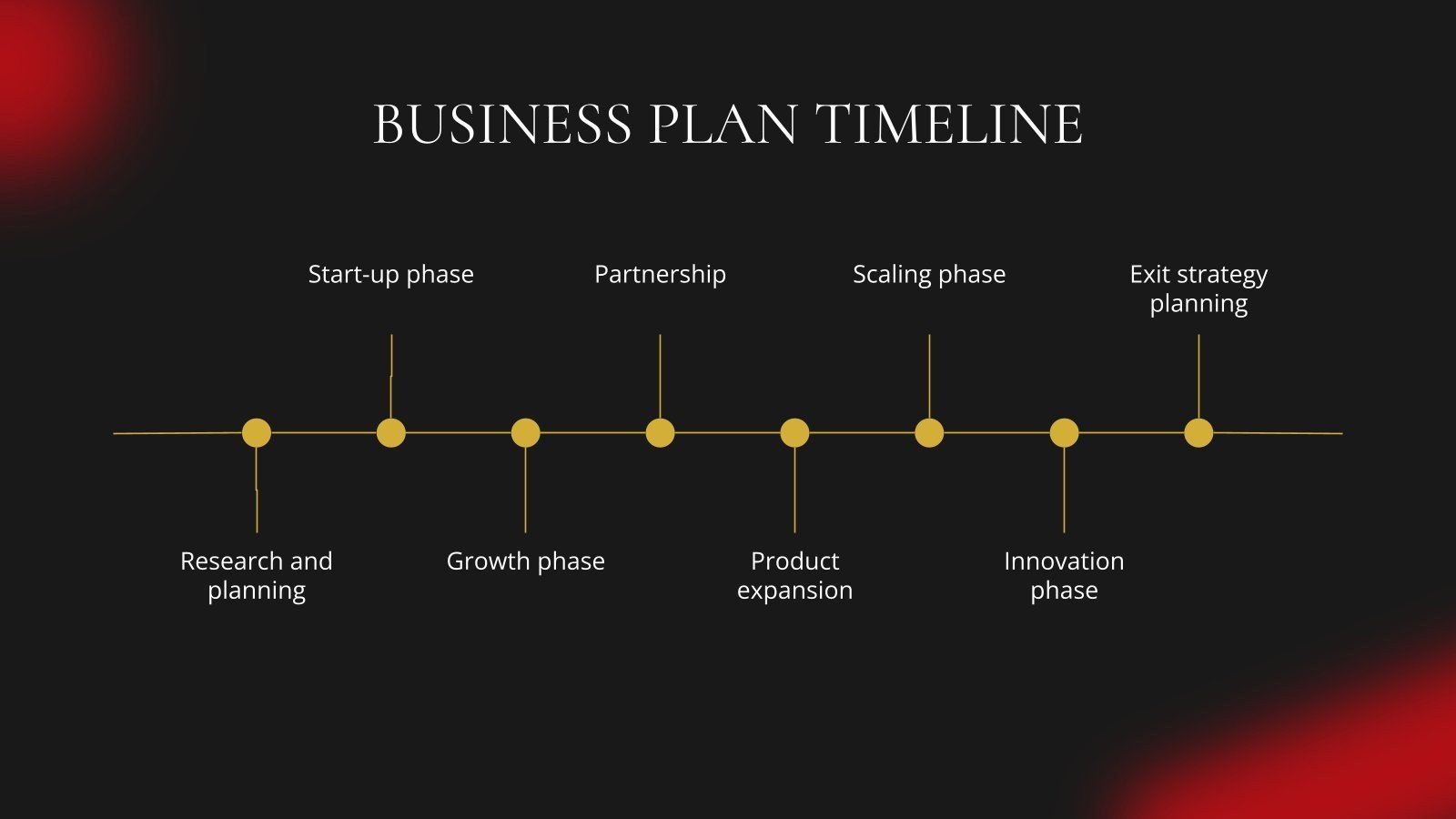 BUSINESS PLAN TIMELINE

Research and planning

Start-up phase

Growth phase

Partnership

Product expansion

Scaling phase

Innovation phase

Exit strategy planning